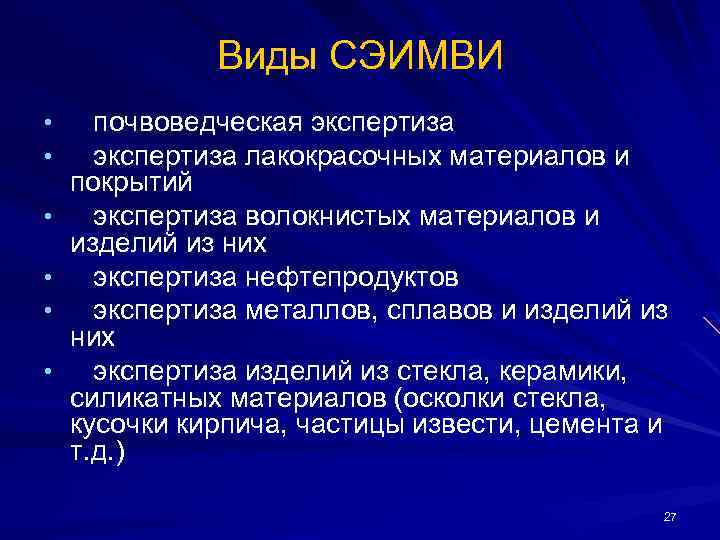 Виды СЭИМВИ

• почвоведческая экспертиза
• экспертиза лакокрасочных материалов и покрытий
• экспертиза волокнистых материалов и изделий из них
• экспертиза нефтепродуктов
• экспертиза металлов, сплавов и изделий из них
• экспертиза изделий из стекла, керамики, силикатных материалов (осколки стекла, кусочки кирпича, частицы извести, цемента и т.д.)

27